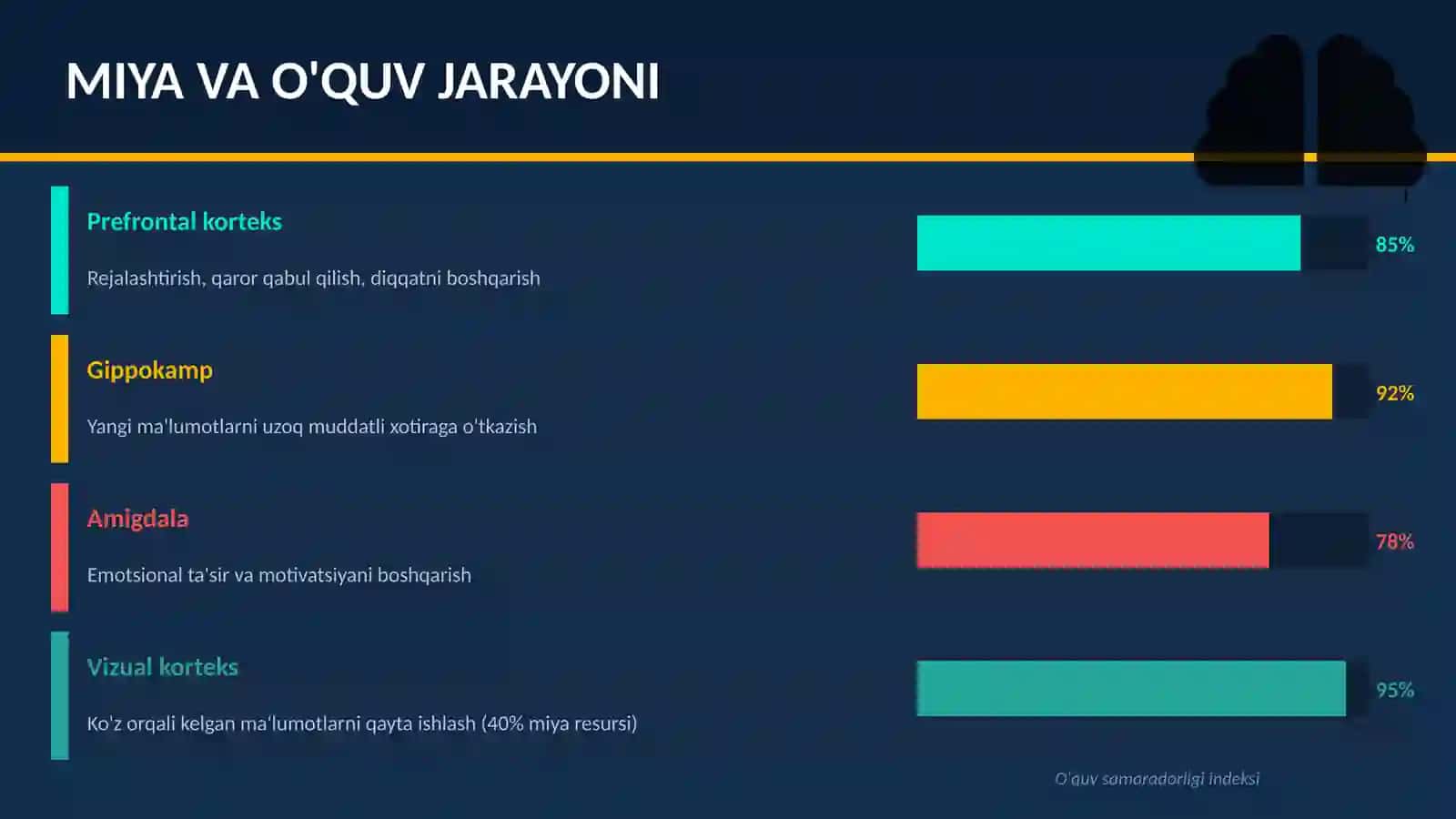 MIYA VA O'QUV JARAYONI

Prefrontal korteks

Rejalashtirish, qaror qabul qilish, diqqatni boshqarish

85%

Gippokamp

Yangi ma'lumotlarni uzoq muddatli xotiraga o'tkazish

92%

Amigdala

Emotsional ta'sir va motivatsiyani boshqarish

78%

Vizual korteks

Ko'z orqali kelgan ma'lumotlarni qayta ishlash (40% miya resursi)

95%

O'quv samaradorligi indeksi